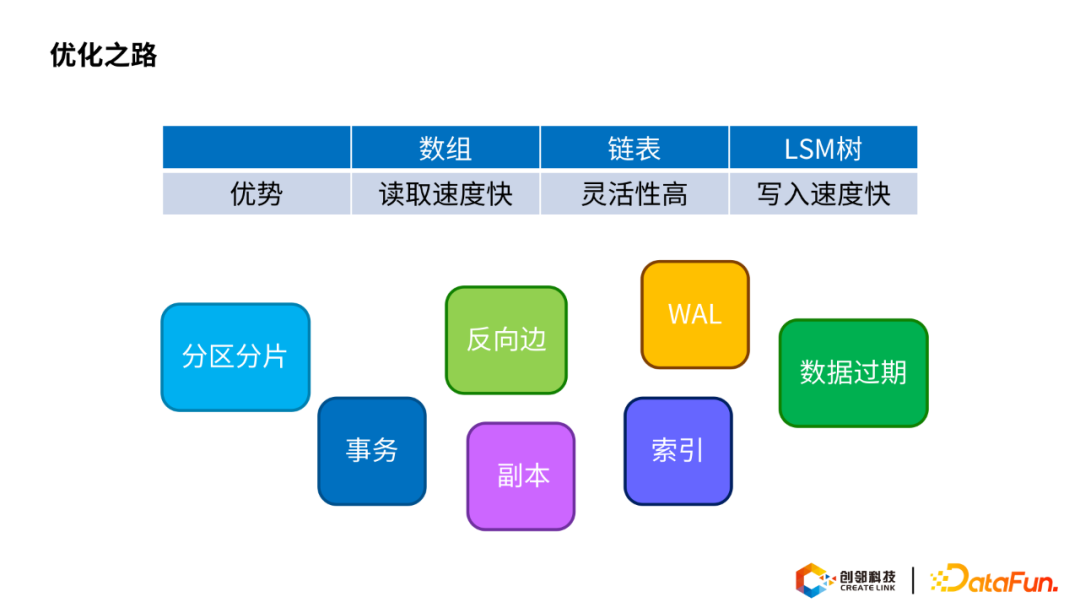 优化之路

| | 数组 | 链表 | LSM树 |
|---|---|---|---|
| 优势 | 读取速度快 | 灵活性高 | 写入速度快 |

分区分片

事务

反向边

副本

WAL

索引

数据过期

创邻科技
CREATE LINK

DataFun.